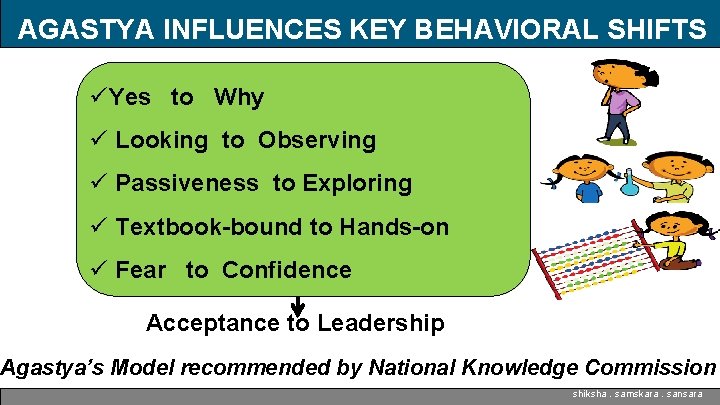 AGASTYA INFLUENCES KEY BEHAVIORAL SHIFTS

✓Yes to Why

✓ Looking to Observing

✓ Passiveness to Exploring

✓ Textbook-bound to Hands-on

✓ Fear to Confidence

Acceptance to Leadership

Agastya's Model recommended by National Knowledge Commission

shiksha . samskara . sansara